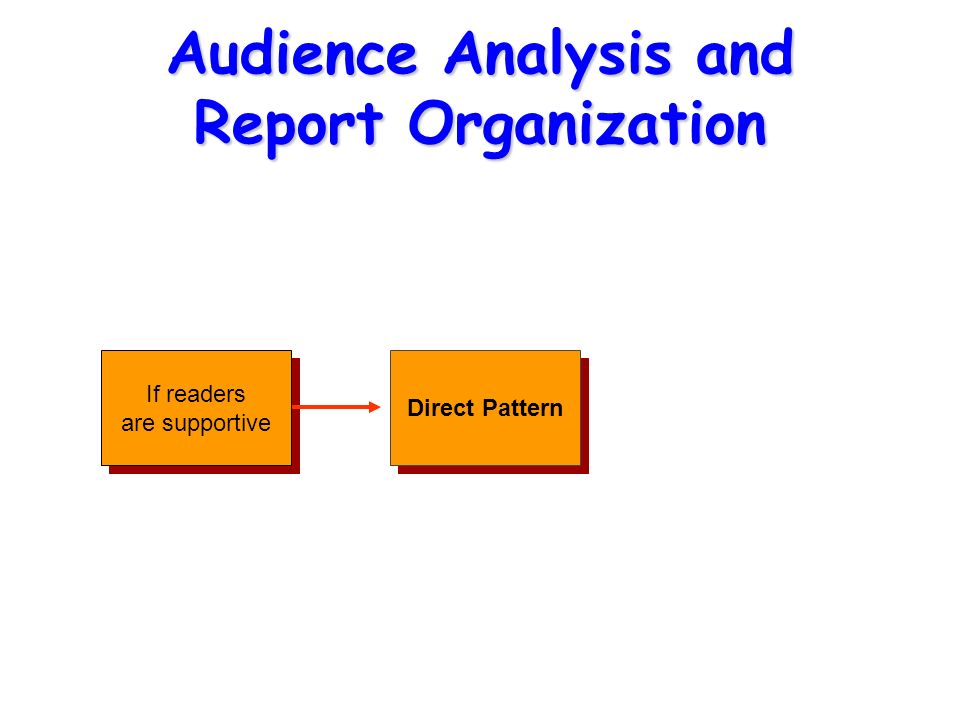 Audience Analysis and Report Organization

If readers are supportive

Direct Pattern